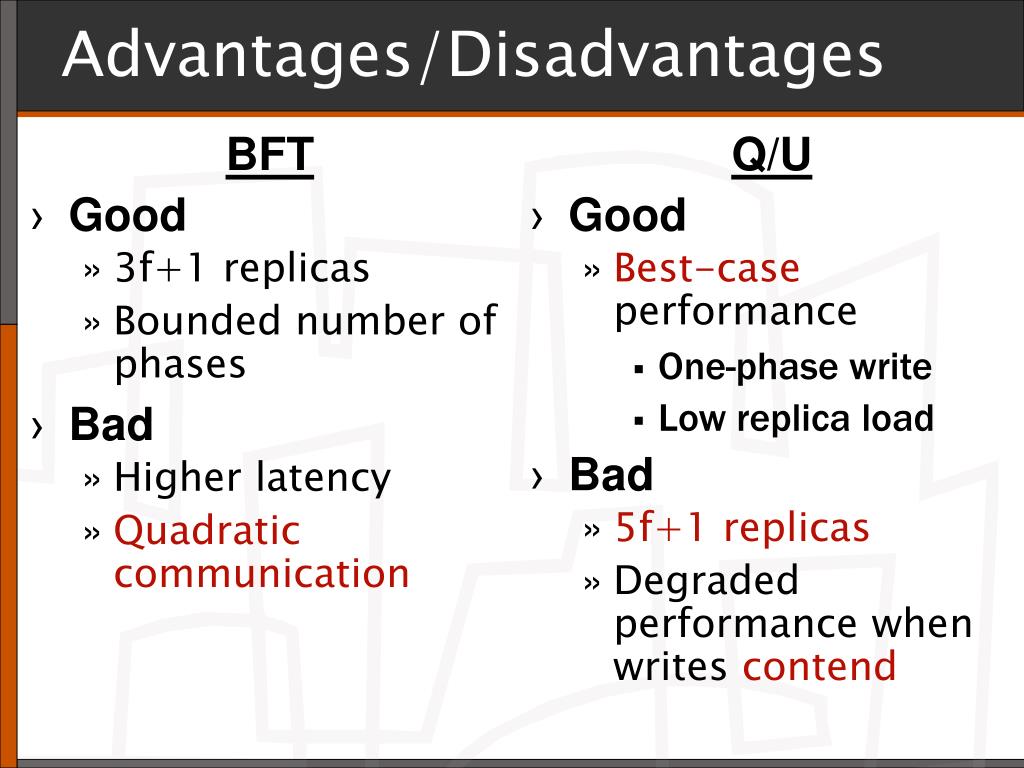 Advantages/Disadvantages

BFT

› Good
» 3f+1 replicas
» Bounded number of phases
› Bad
» Higher latency
» Quadratic communication

Q/U

› Good
» Best-case performance
▪ One-phase write
▪ Low replica load
› Bad
» 5f+1 replicas
» Degraded performance when writes contend